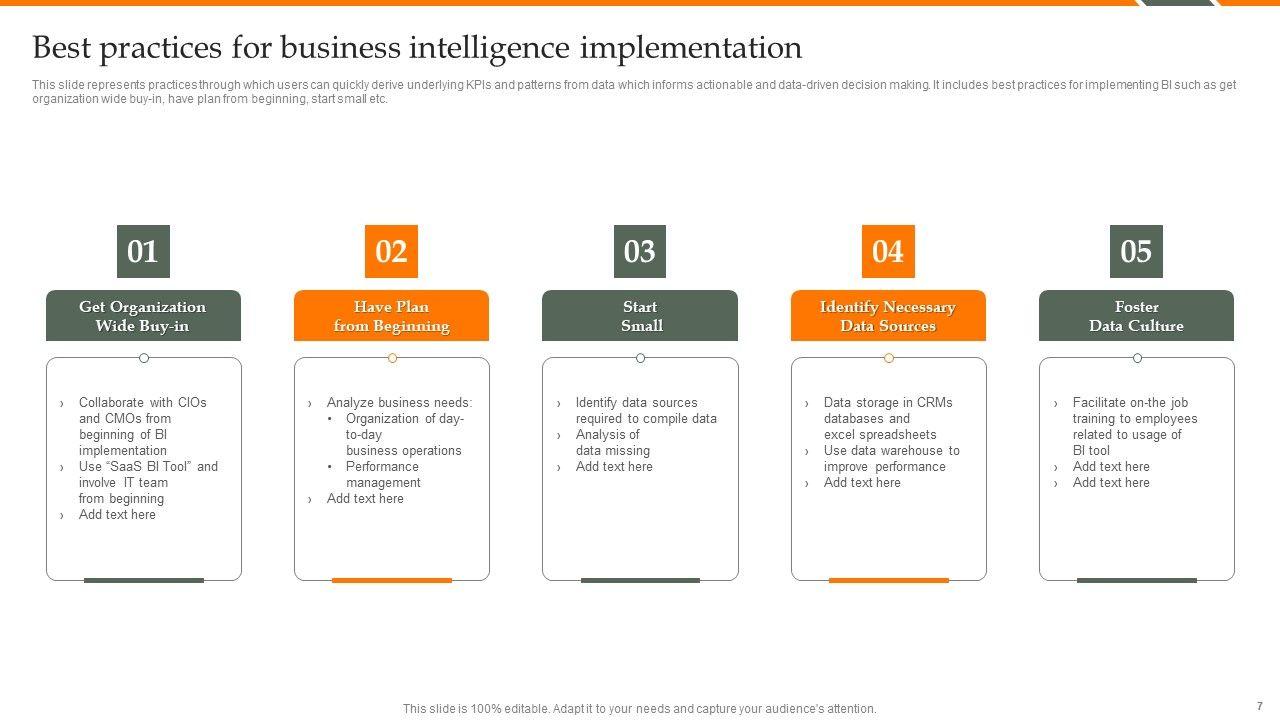 Best practices for business intelligence implementation

This slide represents practices through which users can quickly derive underlying KPIs and patterns from data which informs actionable and data-driven decision making. It includes best practices for implementing BI such as get organization wide buy-in, have plan from beginning, start small etc.

01

Get Organization Wide Buy-in

› Collaborate with CIOs and CMOs from beginning of BI implementation
› Use "SaaS BI Tool" and involve IT team from beginning
› Add text here

02

Have Plan from Beginning

› Analyze business needs:
• Organization of day-to-day business operations
• Performance management
› Add text here

03

Start Small

› Identify data sources required to compile data
› Analysis of data missing
› Add text here

04

Identify Necessary Data Sources

› Data storage in CRMs databases and excel spreadsheets
› Use data warehouse to improve performance
› Add text here

05

Foster Data Culture

› Facilitate on-the job training to employees related to usage of BI tool
› Add text here
› Add text here

This slide is 100% editable. Adapt it to your needs and capture your audience's attention.

7